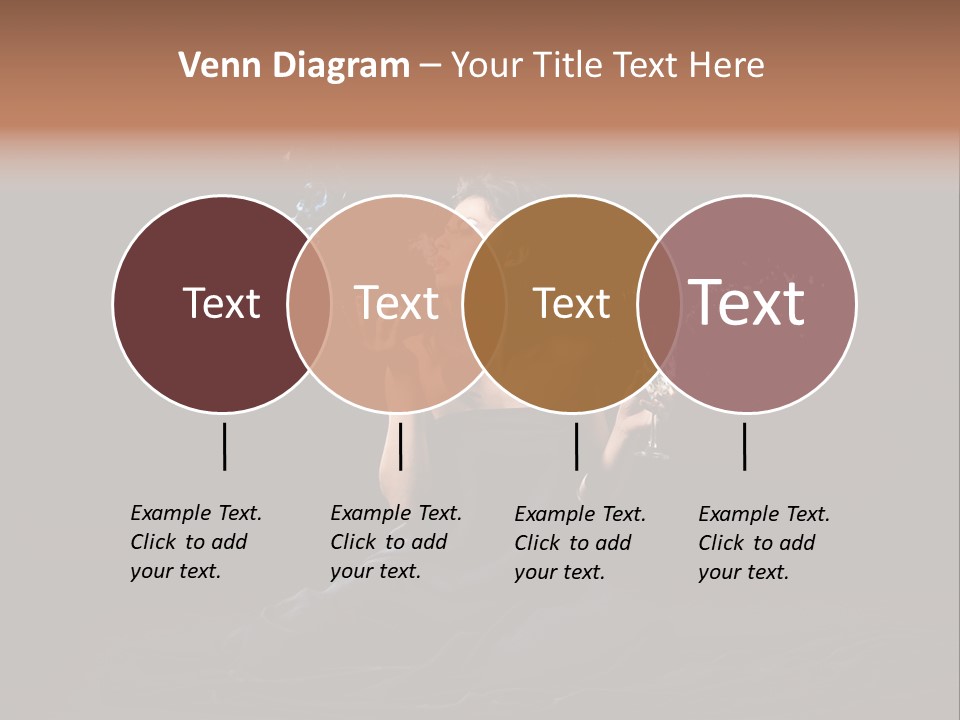 Venn Diagram – Your Title Text Here

Text

Text

Text

Text

Example Text. Click to add your text.

Example Text. Click to add your text.

Example Text. Click to add your text.

Example Text. Click to add your text.